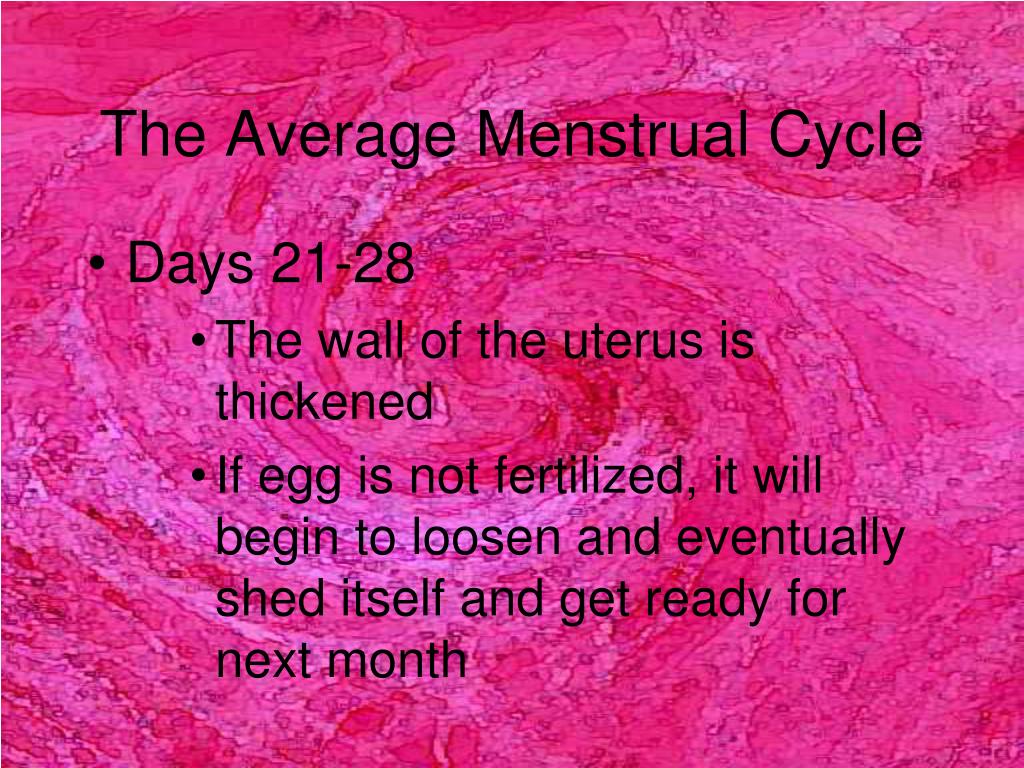 The Average Menstrual Cycle

• Days 21-28

• The wall of the uterus is thickened

• If egg is not fertilized, it will begin to loosen and eventually shed itself and get ready for next month